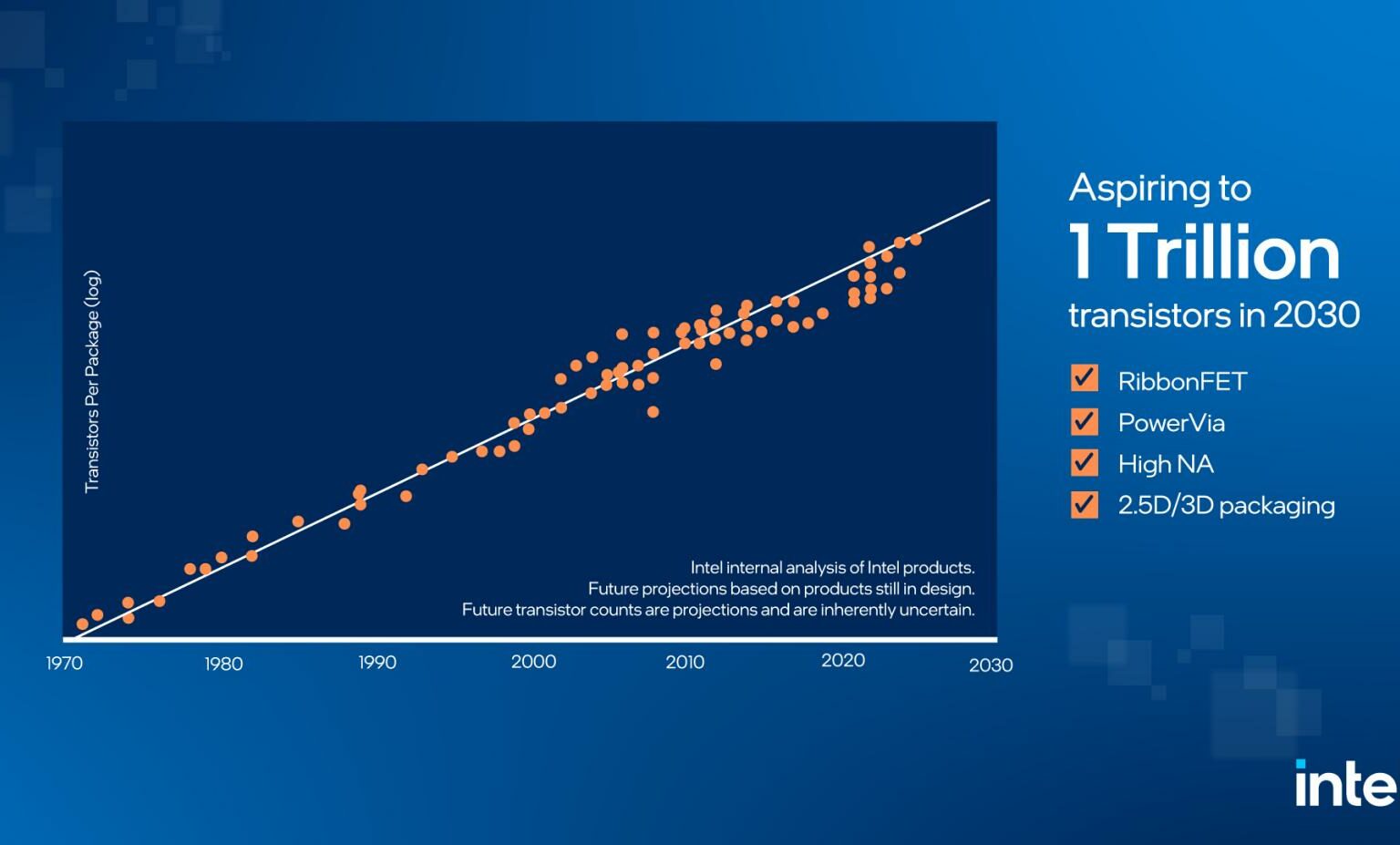 Transistors Per Package (log)

Intel internal analysis of Intel products.
Future projections based on products still in design.
Future transistor counts are projections and are inherently uncertain.

1970
1980
1990
2000
2010
2020
2030

Aspiring to
1 Trillion
transistors in 2030

RibbonFET
PowerVia
High NA
2.5D/3D packaging

inte